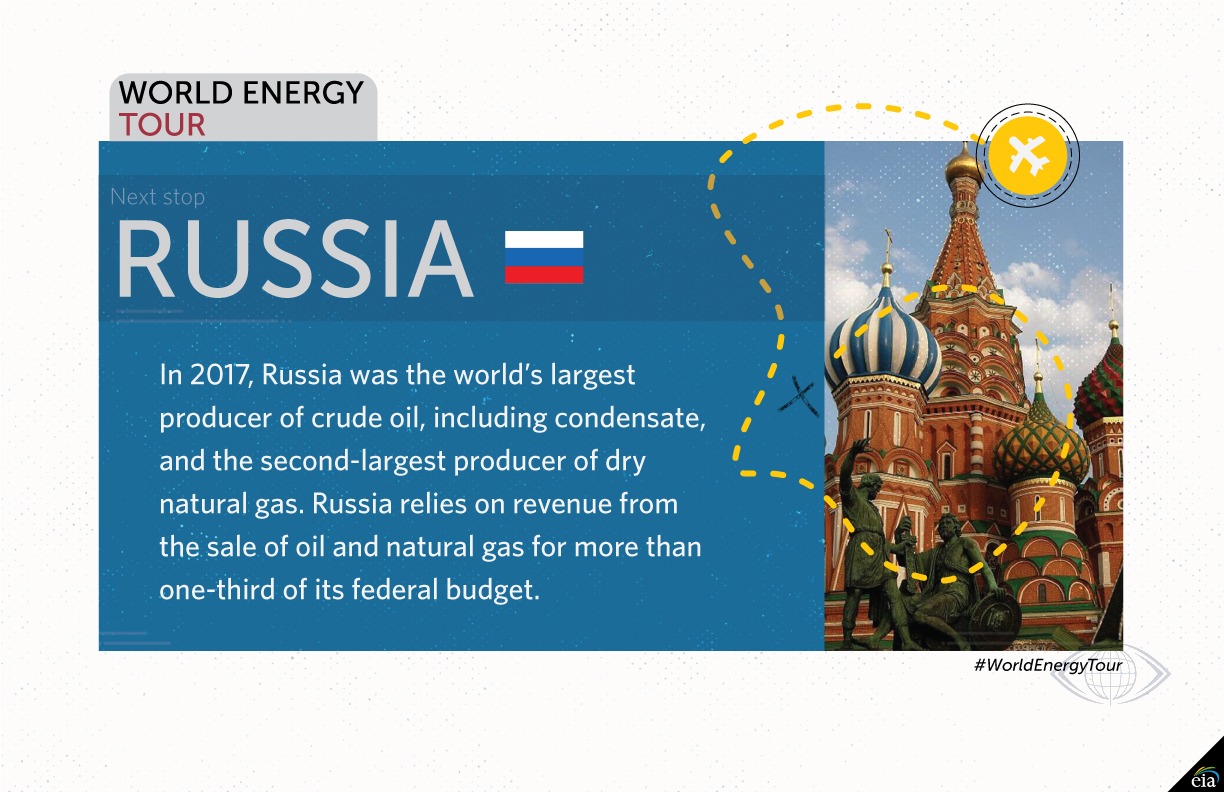 WORLD ENERGY
TOUR

Next stop
RUSSIA

In 2017, Russia was the world's largest producer of crude oil, including condensate, and the second-largest producer of dry natural gas. Russia relies on revenue from the sale of oil and natural gas for more than one-third of its federal budget.

#WorldEnergyTour

eia